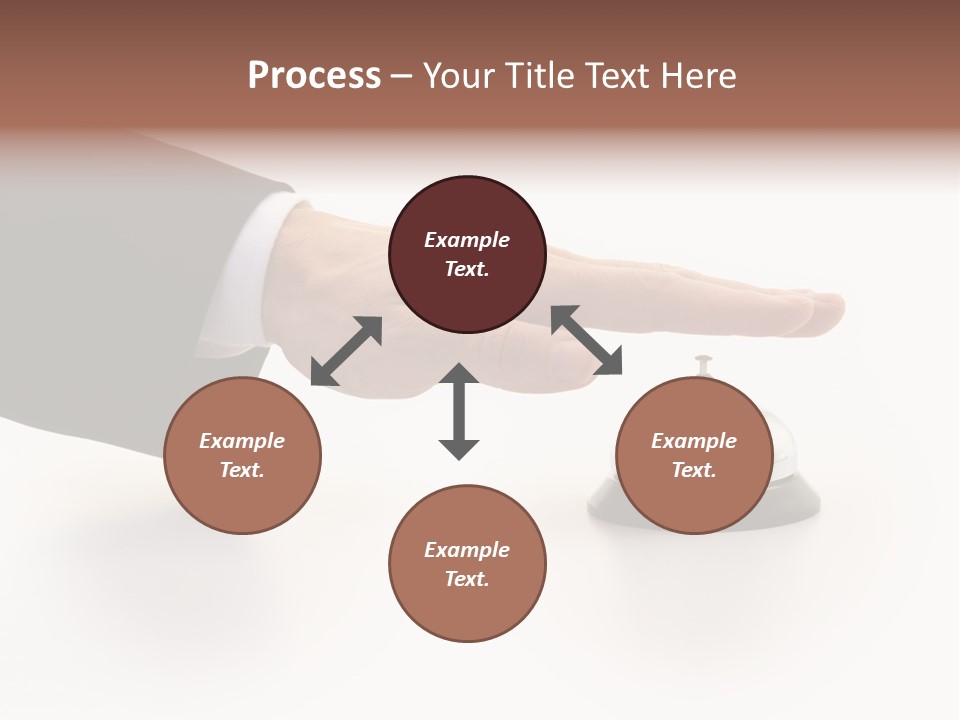 Process – Your Title Text Here

Example Text.

Example Text.

Example Text.

Example Text.